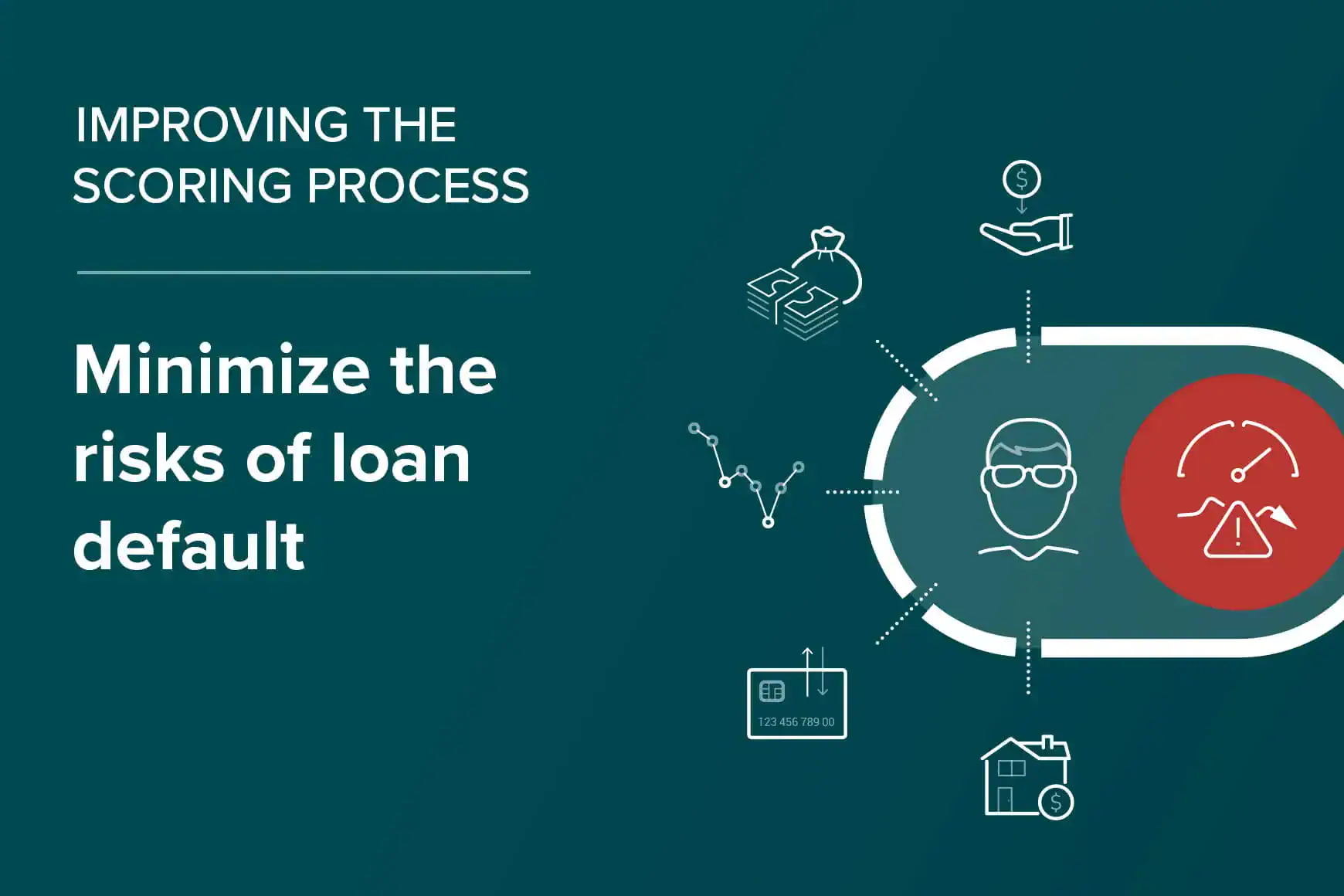 IMPROVING THE SCORING PROCESS

Minimize the risks of loan default

$

123 456 789 00

$